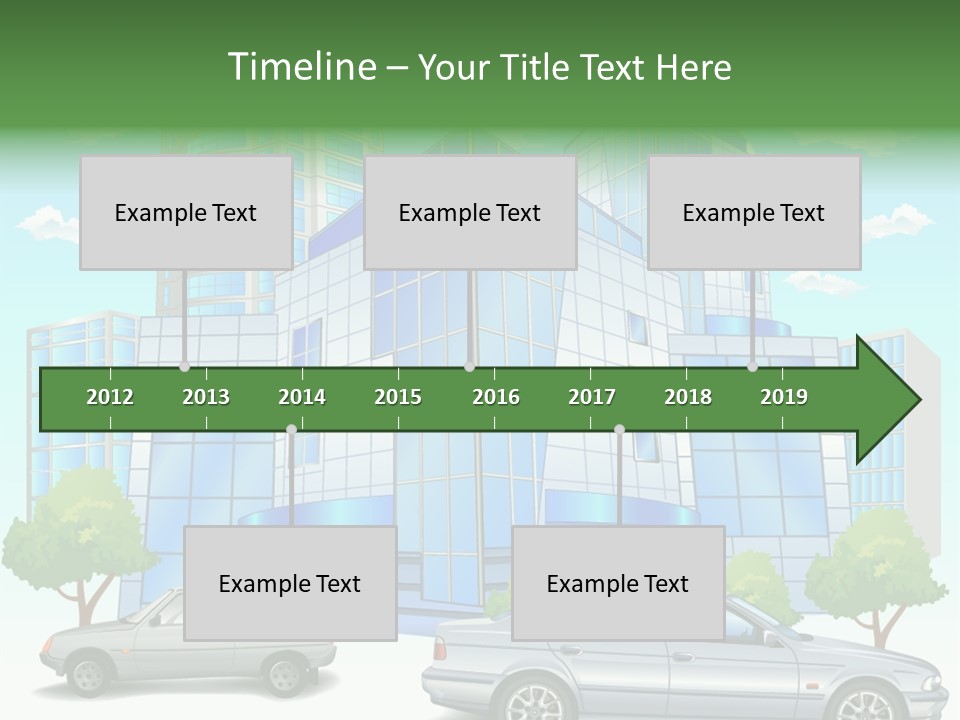 Timeline – Your Title Text Here

Example Text

Example Text

Example Text

2012 2013 2014 2015 2016 2017 2018 2019

Example Text

Example Text